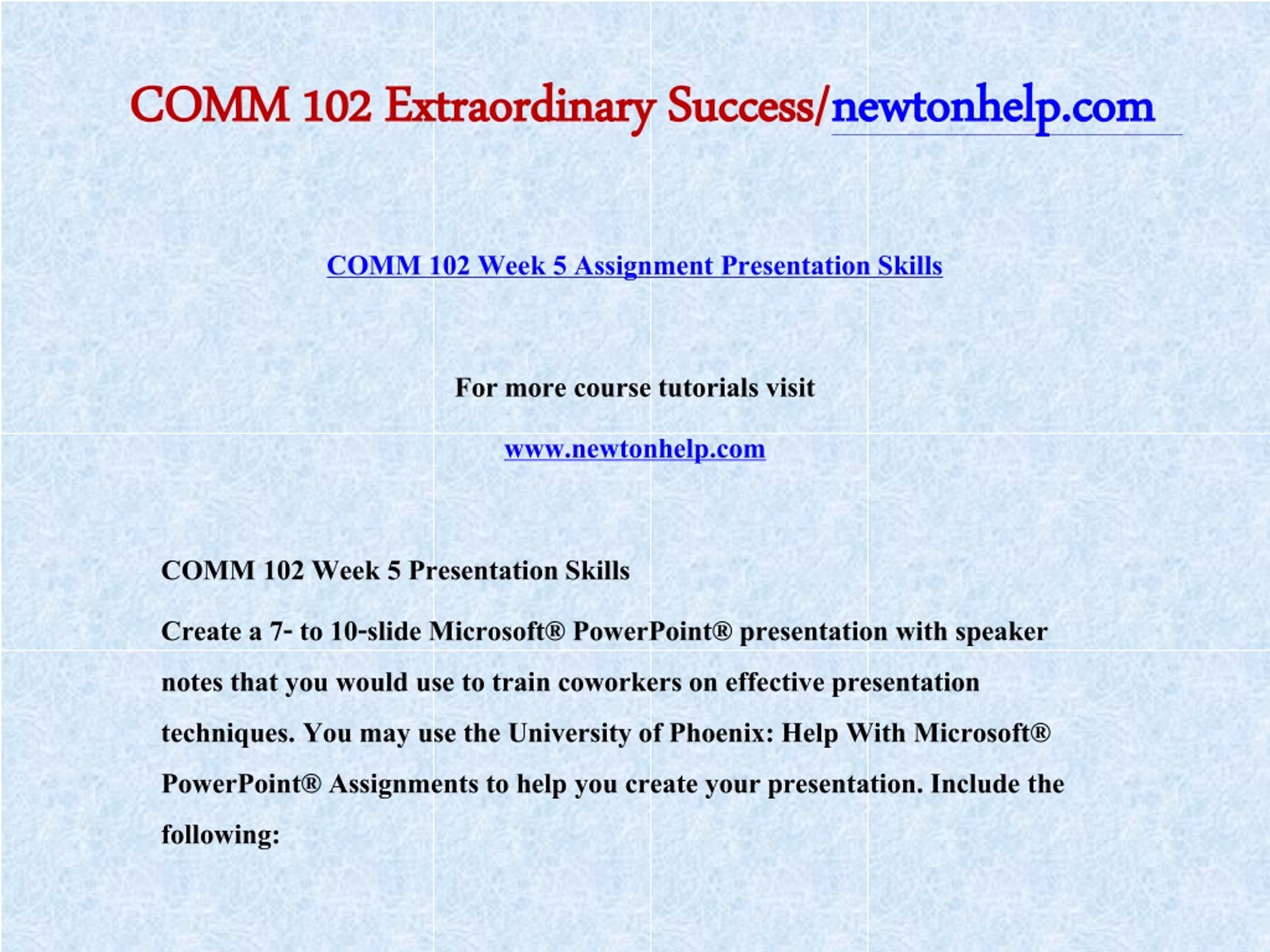 COMM 102 Extraordinary Success/newtonhelp.com

COMM 102 Week 5 Assignment Presentation Skills

For more course tutorials visit

www.newtonhelp.com

COMM 102 Week 5 Presentation Skills

Create a 7- to 10-slide Microsoft® PowerPoint® presentation with speaker notes that you would use to train coworkers on effective presentation techniques. You may use the University of Phoenix: Help With Microsoft® PowerPoint® Assignments to help you create your presentation. Include the following: